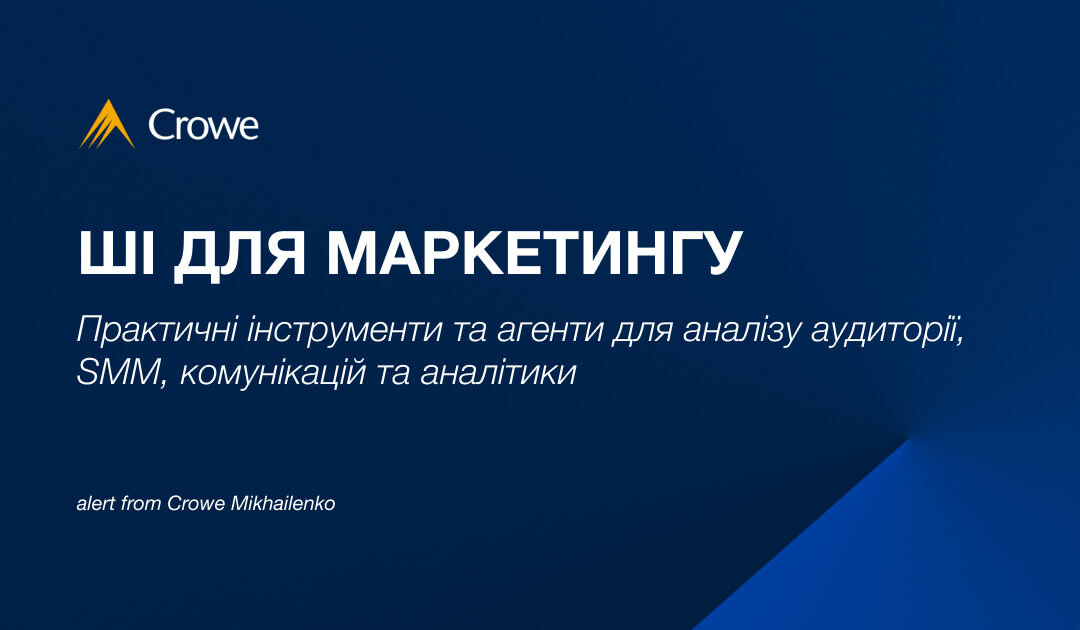 Crowe

ШІ ДЛЯ МАРКЕТИНГУ

Практичні інструменти та агенти для аналізу аудиторії, SMM, комунікацій та аналітики

alert from Crowe Mikhailenko